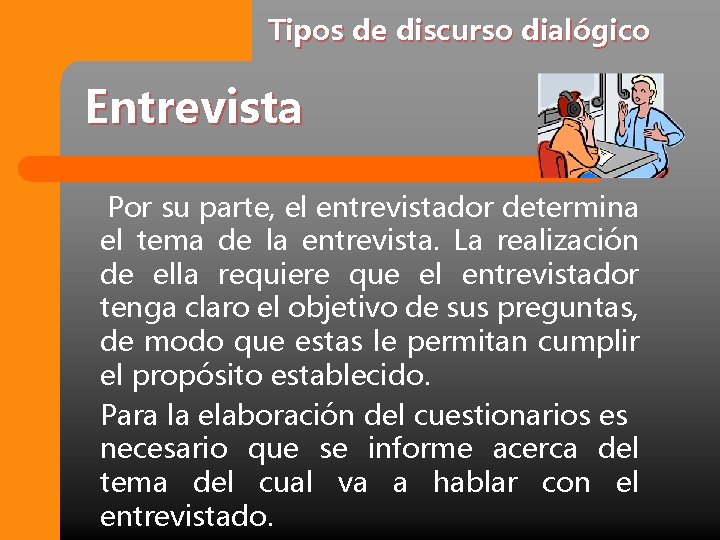 Tipos de discurso dialógico

Entrevista

Por su parte, el entrevistador determina el tema de la entrevista. La realización de ella requiere que el entrevistador tenga claro el objetivo de sus preguntas, de modo que estas le permitan cumplir el propósito establecido.

Para la elaboración del cuestionarios es necesario que se informe acerca del tema del cual va a hablar con el entrevistado.